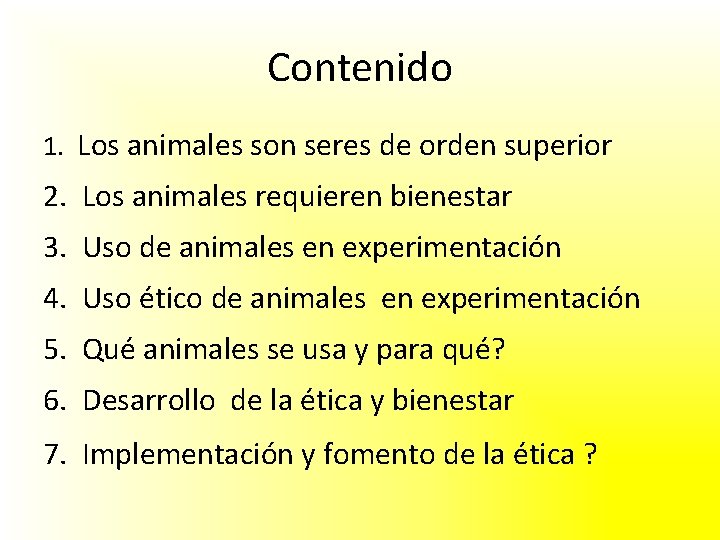 Contenido

1. Los animales son seres de orden superior
2. Los animales requieren bienestar
3. Uso de animales en experimentación
4. Uso ético de animales en experimentación
5. Qué animales se usa y para qué?
6. Desarrollo de la ética y bienestar
7. Implementación y fomento de la ética ?